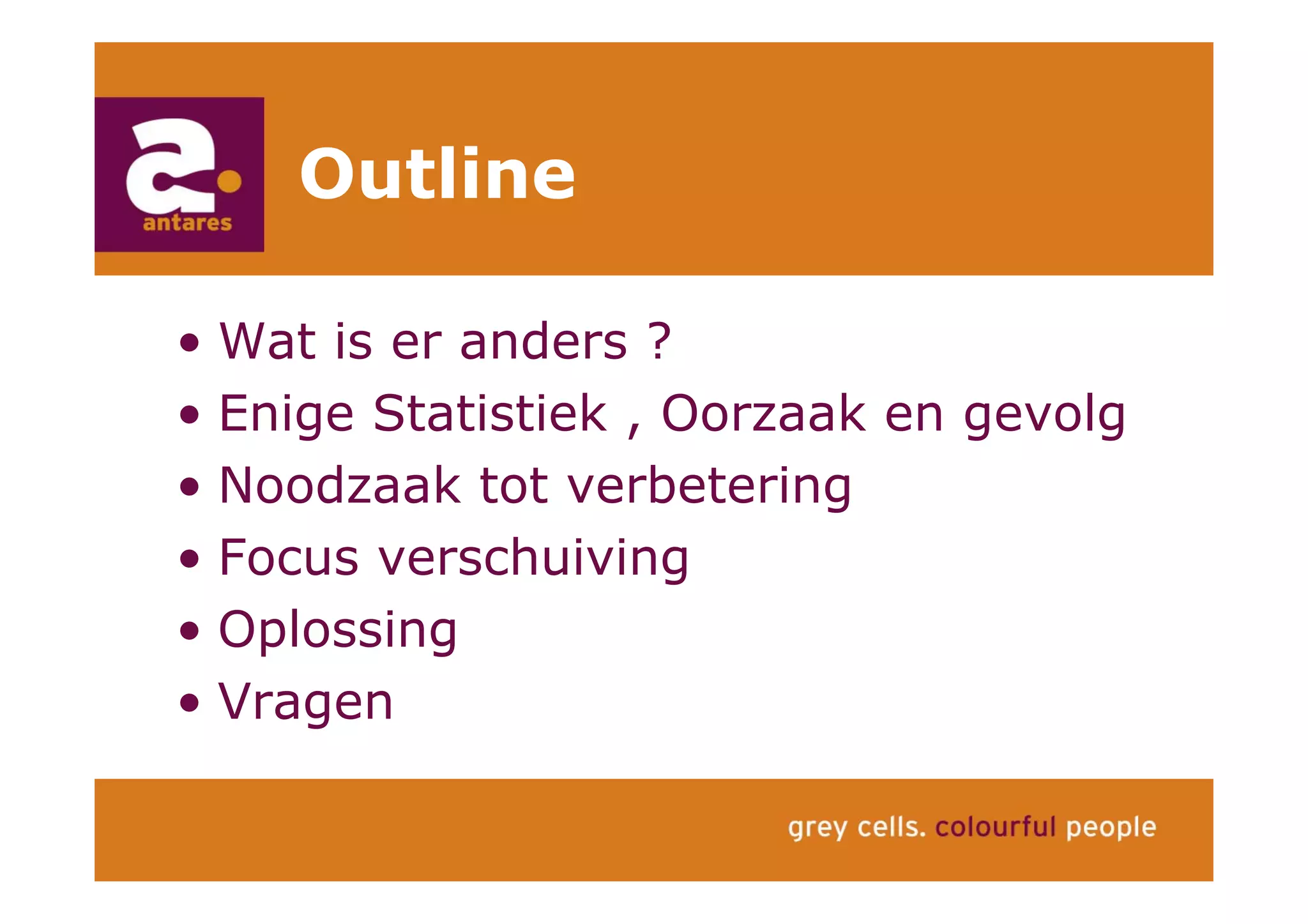 a.
antares

Outline

• Wat is er anders ?
• Enige Statistiek , Oorzaak en gevolg
• Noodzaak tot verbetering
• Focus verschuiving
• Oplossing
• Vragen

grey cells. colourful people